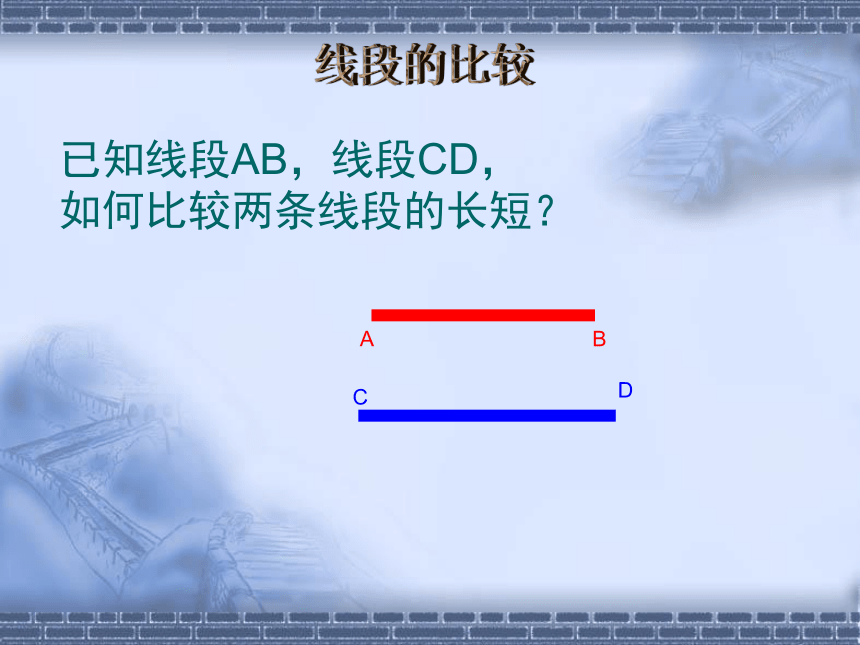 线段的比较

已知线段AB，线段CD，
如何比较两条线段的长短？

A B

C D